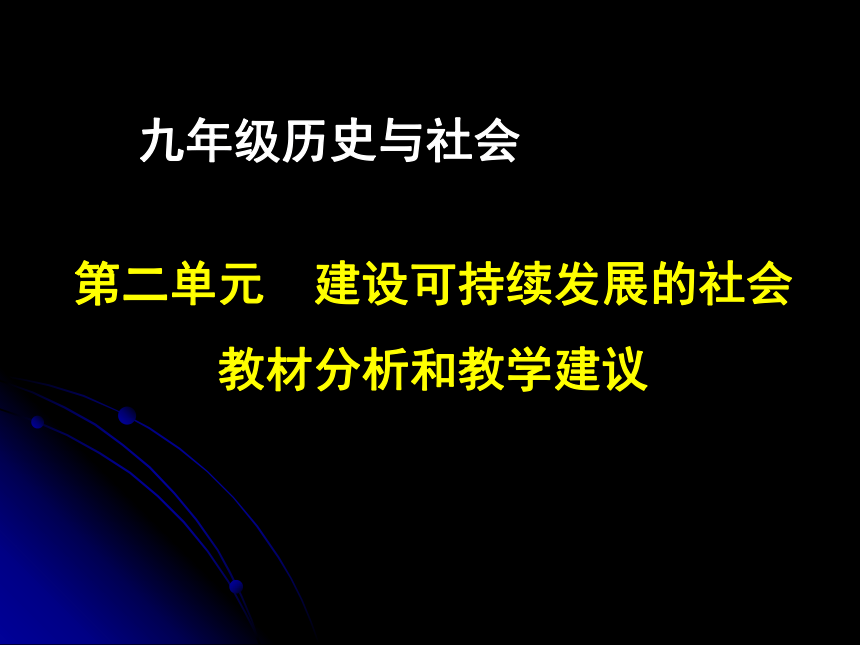 九年级历史与社会

第二单元　建设可持续发展的社会

教材分析和教学建议